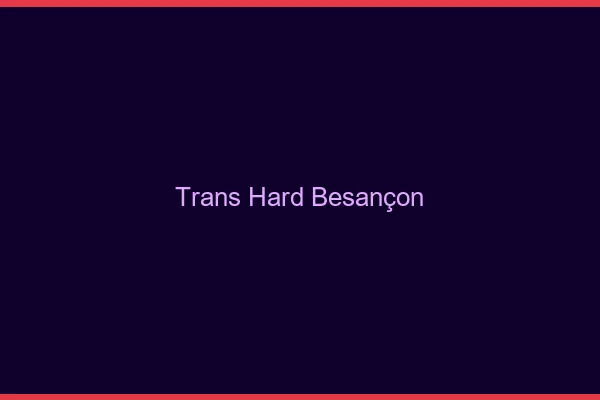 Trans Hard Besançon